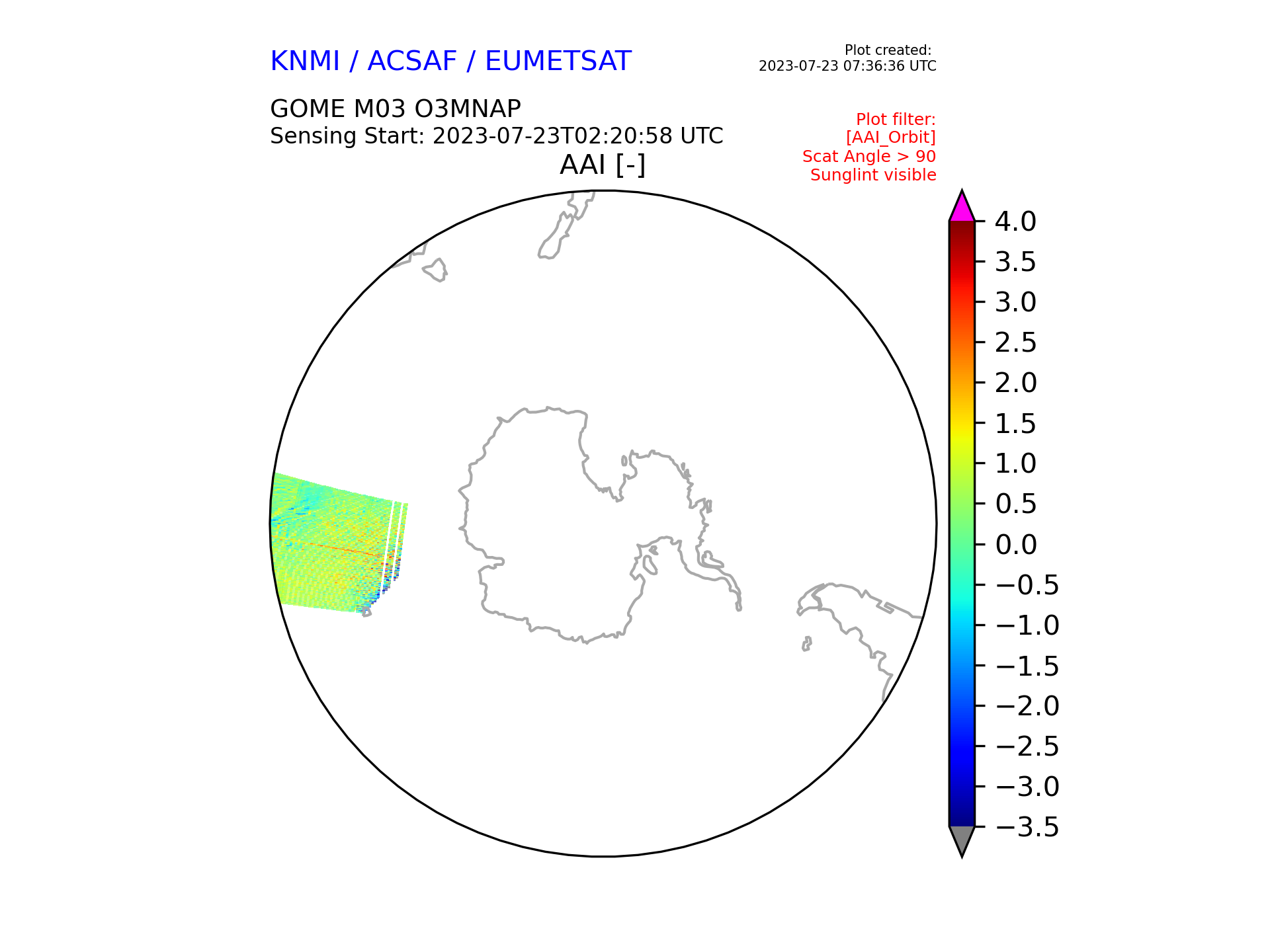 KNMI / ACSAF / EUMETSAT

Plot created:
2023-07-23 07:36:36 UTC

GOME M03 O3MNAP
Sensing Start: 2023-07-23T02:20:58 UTC

Plot filter:
[AAI_Orbit]
Scat Angle > 90
Sunglint visible

AAI [-]

4.0
3.5
3.0
2.5
2.0
1.5
1.0
0.5
0.0
−0.5
−1.0
−1.5
−2.0
−2.5
−3.0
−3.5